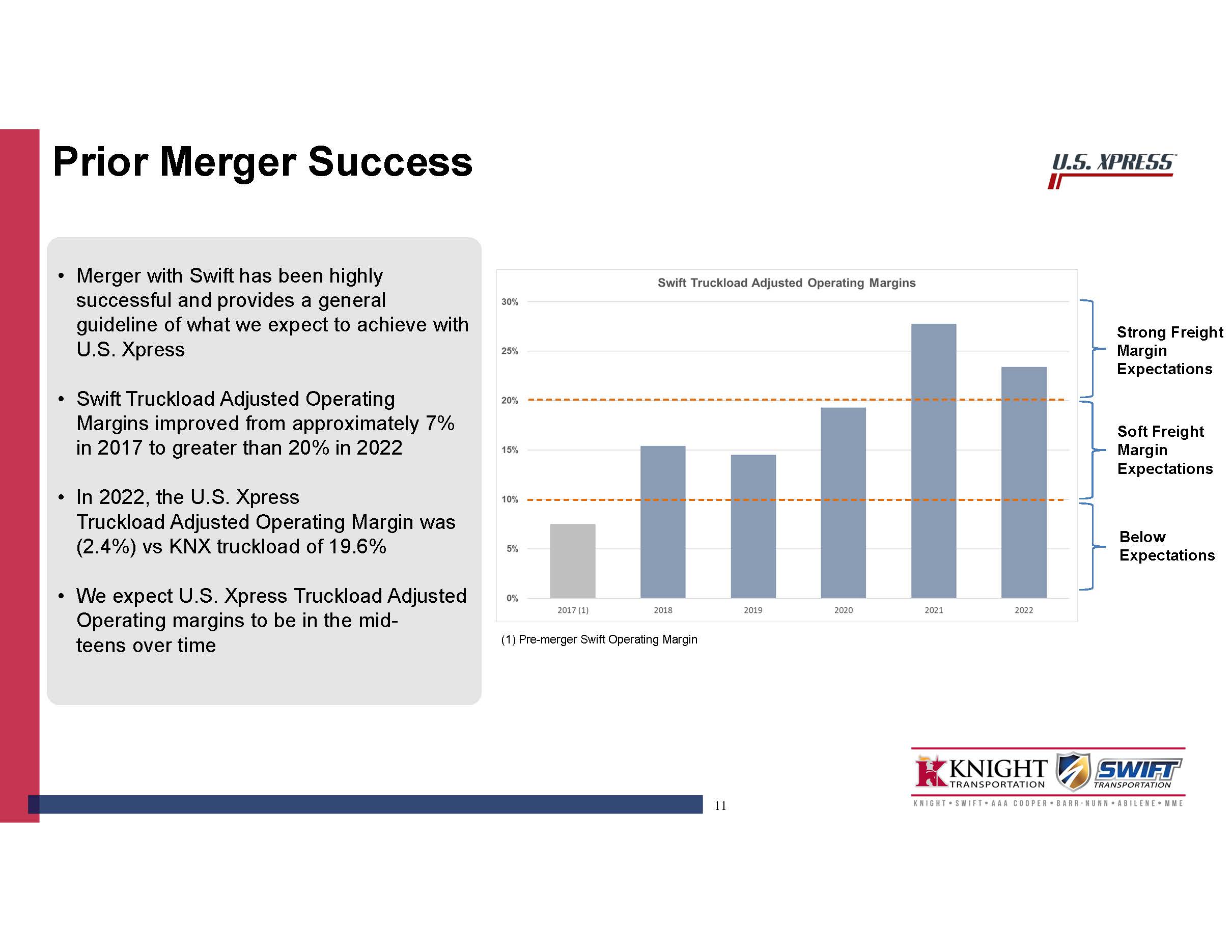 Prior Merger Success

U.S. XPRESS

• Merger with Swift has been highly successful and provides a general guideline of what we expect to achieve with U.S. Xpress

• Swift Truckload Adjusted Operating Margins improved from approximately 7% in 2017 to greater than 20% in 2022

• In 2022, the U.S. Xpress Truckload Adjusted Operating Margin was (2.4%) vs KNX truckload of 19.6%

• We expect U.S. Xpress Truckload Adjusted Operating margins to be in the mid-teens over time

Swift Truckload Adjusted Operating Margins

30%
25%
20%
15%
10%
5%
0%

2017 (1)
2018
2019
2020
2021
2022

Strong Freight Margin Expectations

Soft Freight Margin Expectations

Below Expectations

(1) Pre-merger Swift Operating Margin

11

KNIGHT TRANSPORTATION SWIFT TRANSPORTATION
KNIGHT • SWIFT • AAA COOPER • BARR-NUNN • ABILENE • MME